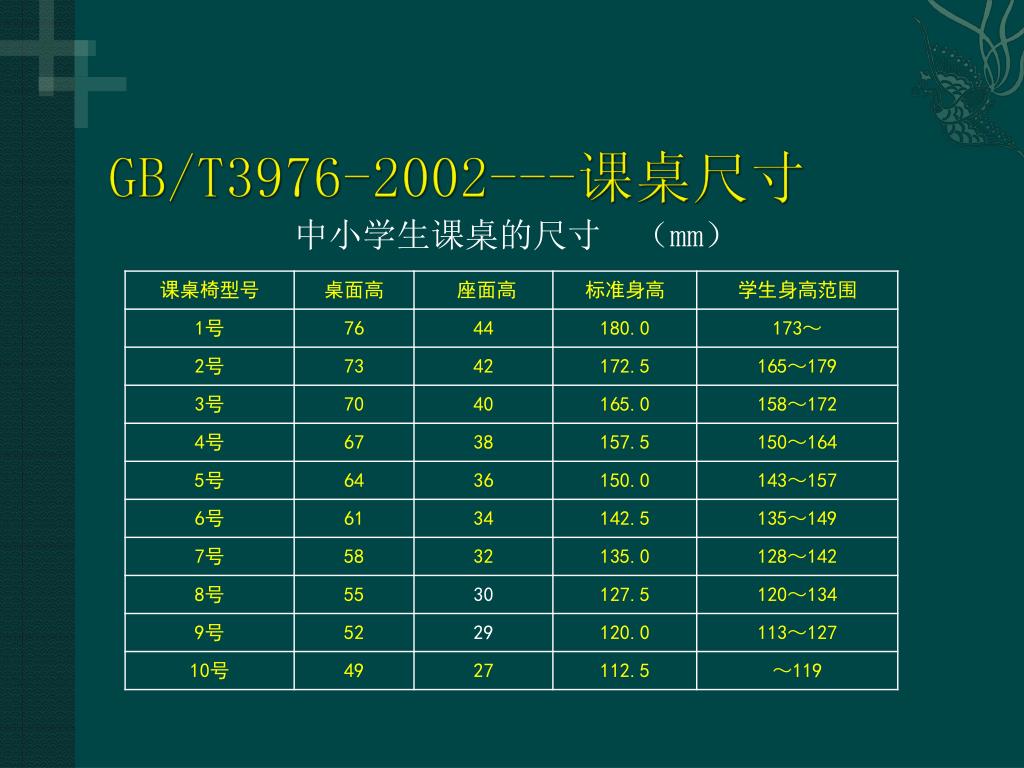 GB/T3976-2002---课桌尺寸

中小学生课桌的尺寸 （mm）

| 课桌椅型号 | 桌面高 | 座面高 | 标准身高 | 学生身高范围 |
|---|---|---|---|---|
| 1号 | 76 | 44 | 180.0 | 173～ |
| 2号 | 73 | 42 | 172.5 | 165～179 |
| 3号 | 70 | 40 | 165.0 | 158～172 |
| 4号 | 67 | 38 | 157.5 | 150～164 |
| 5号 | 64 | 36 | 150.0 | 143～157 |
| 6号 | 61 | 34 | 142.5 | 135～149 |
| 7号 | 58 | 32 | 135.0 | 128～142 |
| 8号 | 55 | 30 | 127.5 | 120～134 |
| 9号 | 52 | 29 | 120.0 | 113～127 |
| 10号 | 49 | 27 | 112.5 | ～119 |